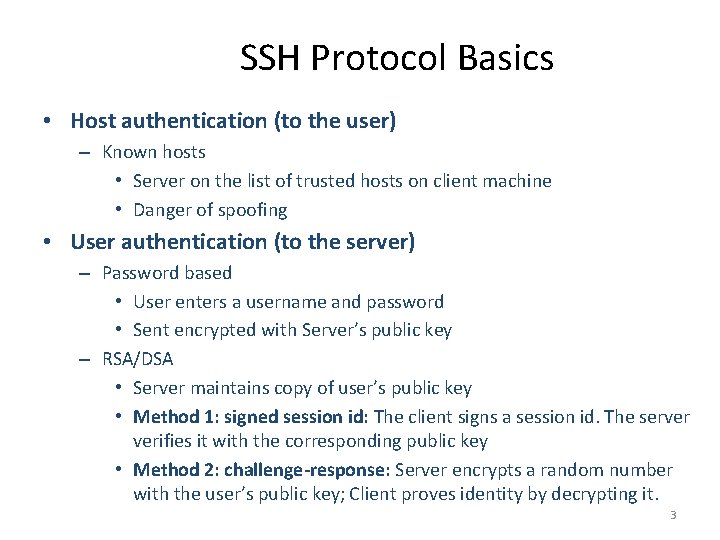 SSH Protocol Basics

• Host authentication (to the user)
  – Known hosts
    • Server on the list of trusted hosts on client machine
    • Danger of spoofing
• User authentication (to the server)
  – Password based
    • User enters a username and password
    • Sent encrypted with Server's public key
  – RSA/DSA
    • Server maintains copy of user's public key
    • Method 1: signed session id: The client signs a session id. The server verifies it with the corresponding public key
    • Method 2: challenge-response: Server encrypts a random number with the user's public key; Client proves identity by decrypting it.

3